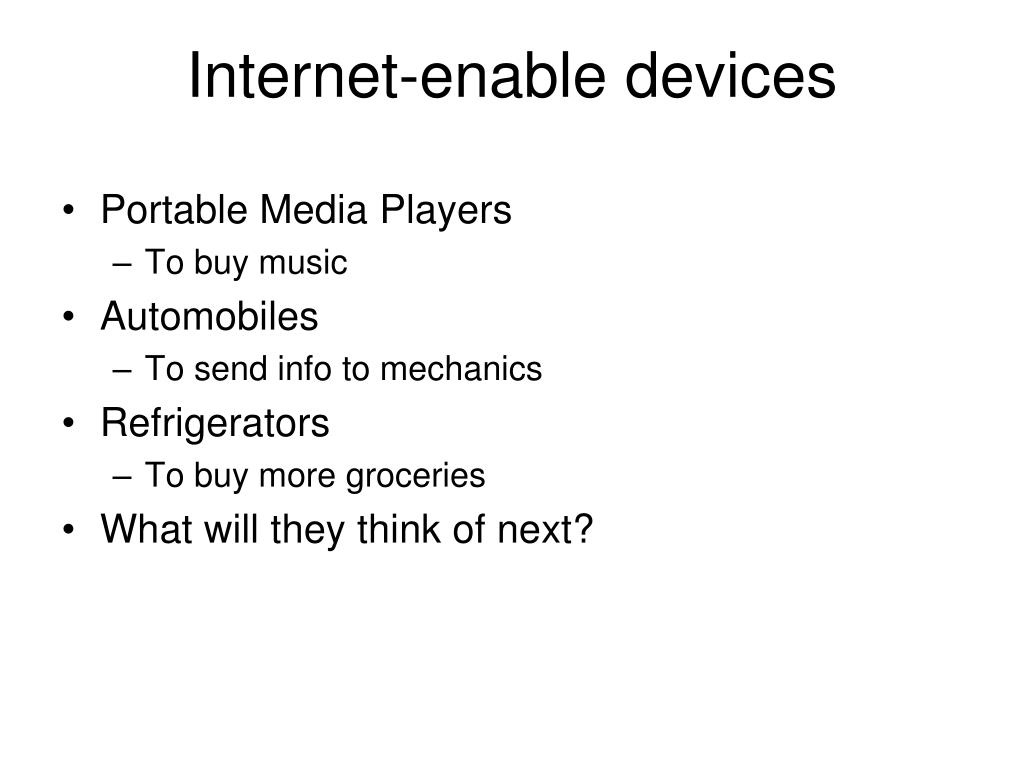 Internet-enable devices

• Portable Media Players
– To buy music
• Automobiles
– To send info to mechanics
• Refrigerators
– To buy more groceries
• What will they think of next?